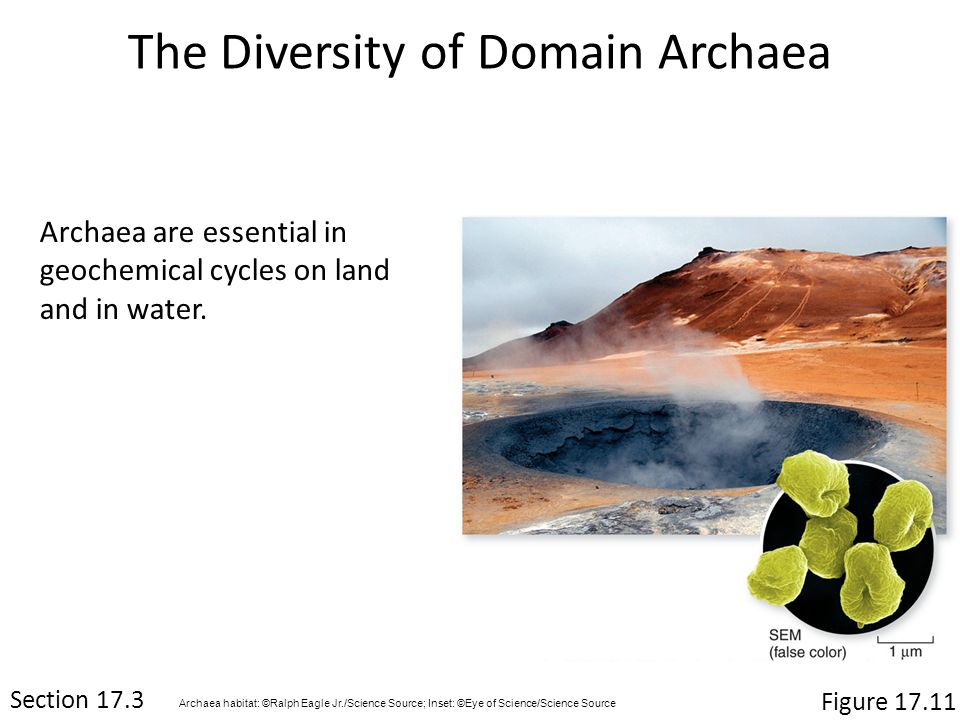 The Diversity of Domain Archaea

Archaea are essential in geochemical cycles on land and in water.

SEM
(false color)

1 μm

Section 17.3

Archaea habitat: ©Ralph Eagle Jr./Science Source; Inset: ©Eye of Science/Science Source

Figure 17.11